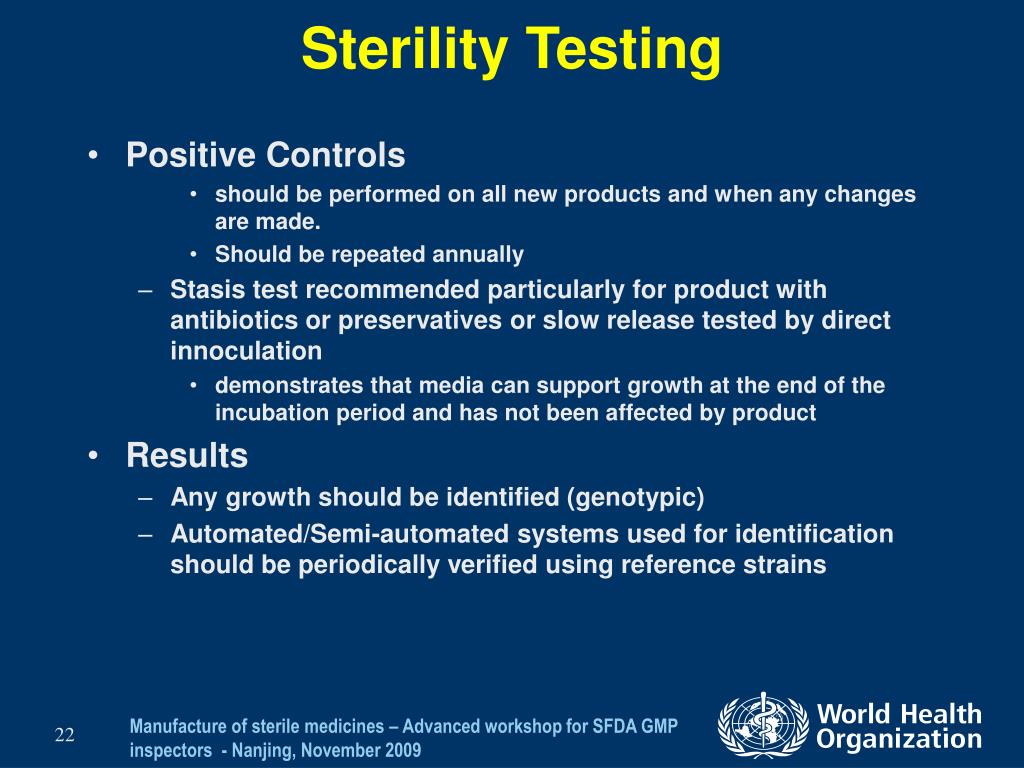 Sterility Testing

• Positive Controls
  • should be performed on all new products and when any changes are made.
  • Should be repeated annually
– Stasis test recommended particularly for product with antibiotics or preservatives or slow release tested by direct innoculation
  • demonstrates that media can support growth at the end of the incubation period and has not been affected by product

• Results
– Any growth should be identified (genotypic)
– Automated/Semi-automated systems used for identification should be periodically verified using reference strains

22

Manufacture of sterile medicines – Advanced workshop for SFDA GMP inspectors - Nanjing, November 2009

World Health Organization